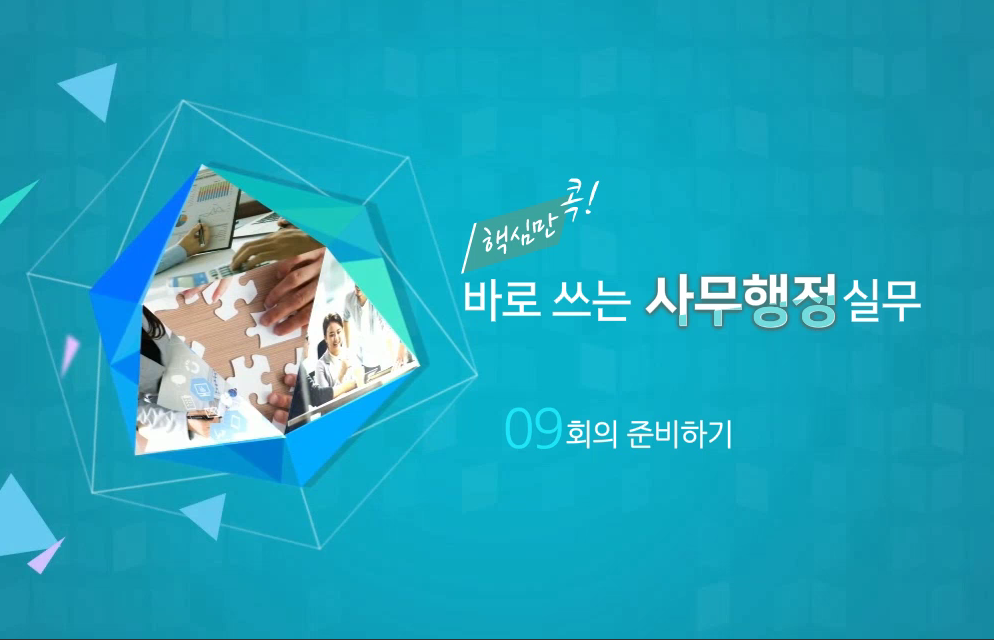 핵심만 콕!

바로 쓰는 사무행정실무

09 회의 준비하기